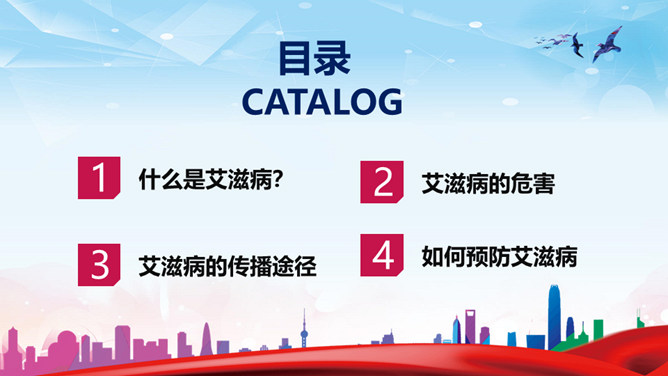 目录
CATALOG

1 什么是艾滋病?

2 艾滋病的危害

3 艾滋病的传播途径

4 如何预防艾滋病